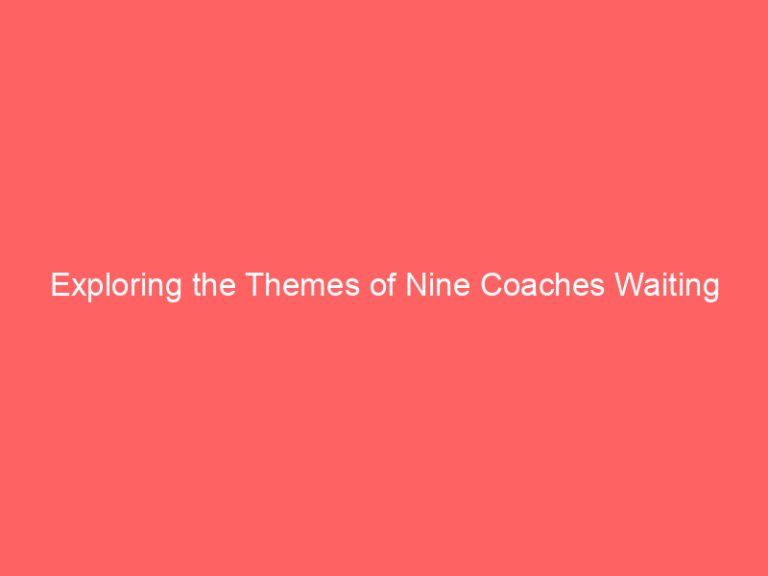 Exploring the Themes of Nine Coaches Waiting